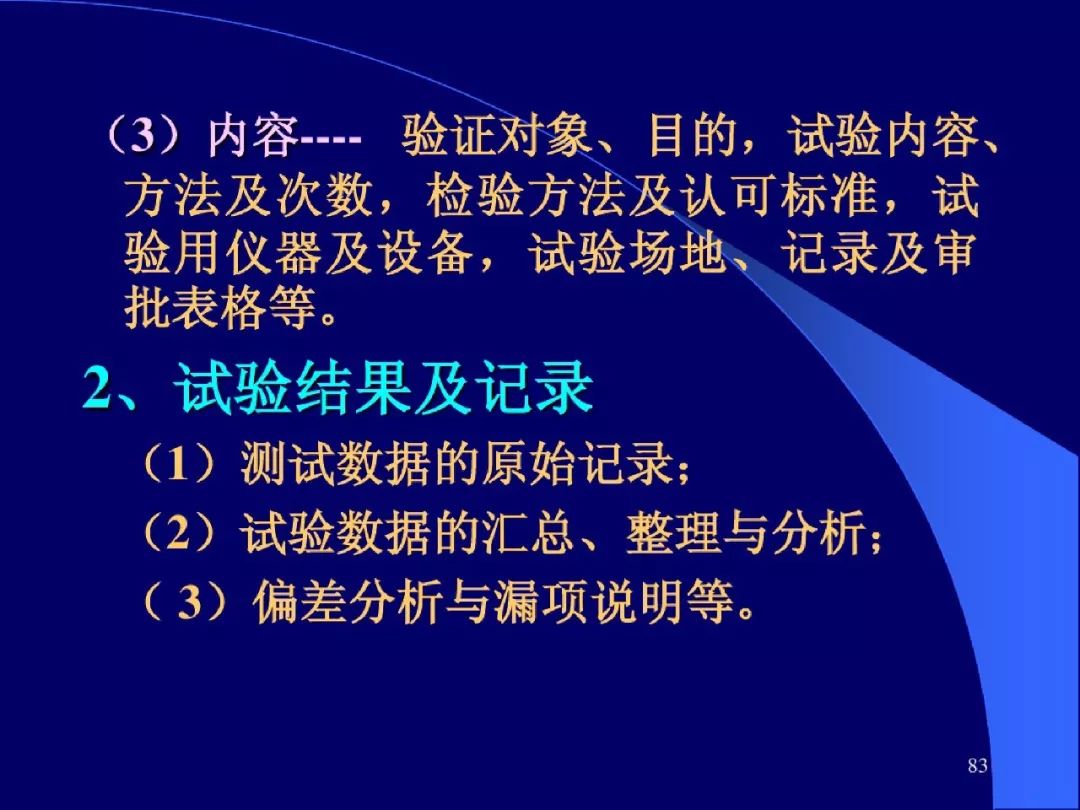 （3）内容---- 验证对象、目的，试验内容、方法及次数，检验方法及认可标准，试验用仪器及设备，试验场地、记录及审批表格等。

2、试验结果及记录

（1）测试数据的原始记录；

（2）试验数据的汇总、整理与分析；

（ 3）偏差分析与漏项说明等。

83